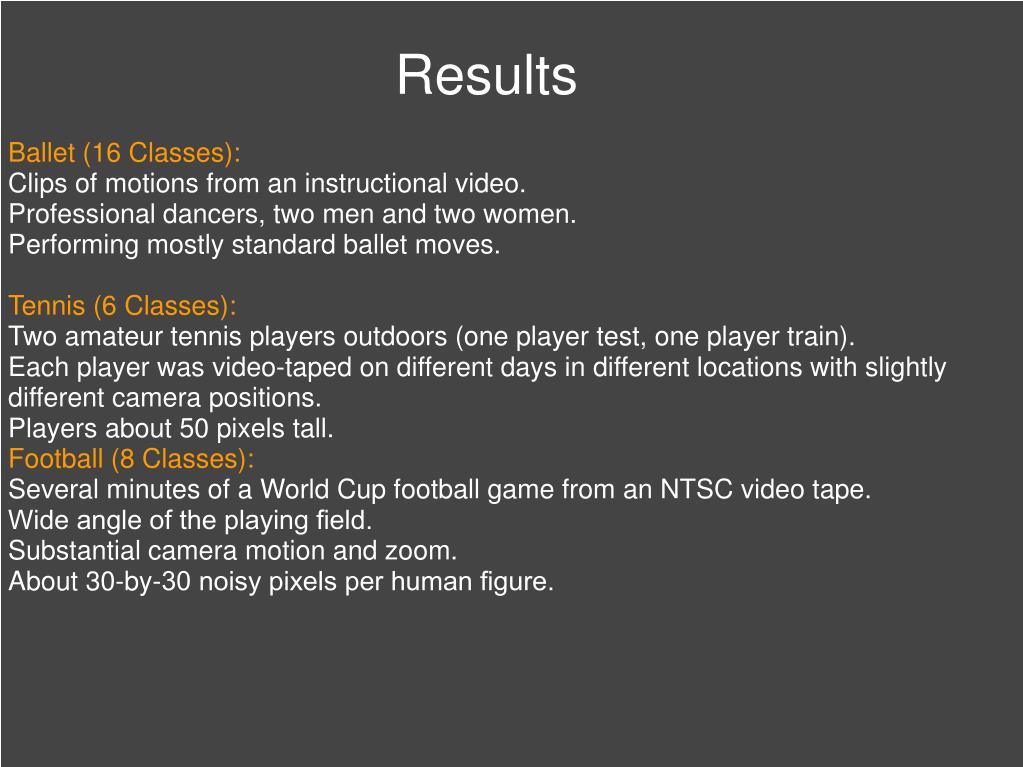 Results

Ballet (16 Classes):
Clips of motions from an instructional video.
Professional dancers, two men and two women.
Performing mostly standard ballet moves.

Tennis (6 Classes):
Two amateur tennis players outdoors (one player test, one player train).
Each player was video-taped on different days in different locations with slightly different camera positions.
Players about 50 pixels tall.
Football (8 Classes):
Several minutes of a World Cup football game from an NTSC video tape.
Wide angle of the playing field.
Substantial camera motion and zoom.
About 30-by-30 noisy pixels per human figure.